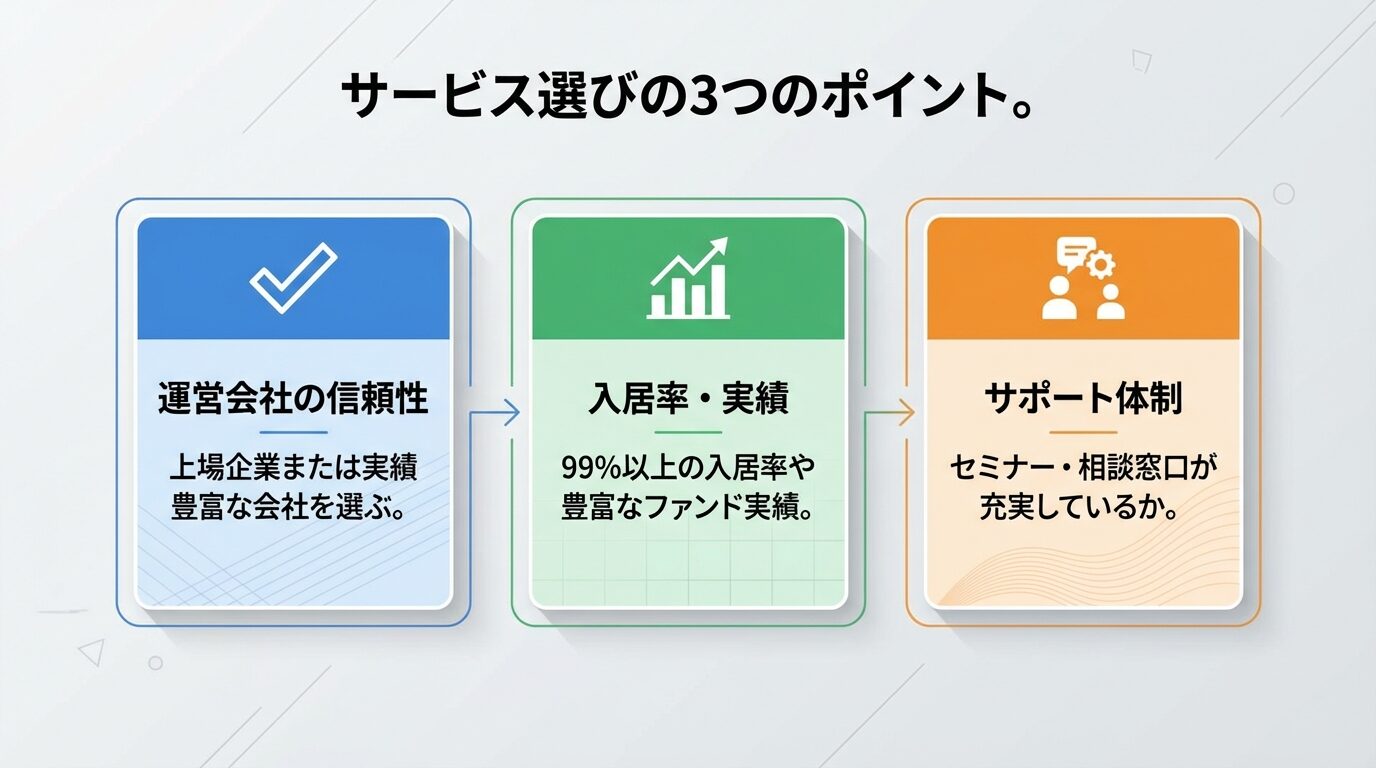 サービス選びの3つのポイント。

運営会社の信頼性

上場企業または実績豊富な会社を選ぶ。

入居率・実績

99%以上の入居率や豊富なファンド実績。

サポート体制

セミナー・相談窓口が充実しているか。